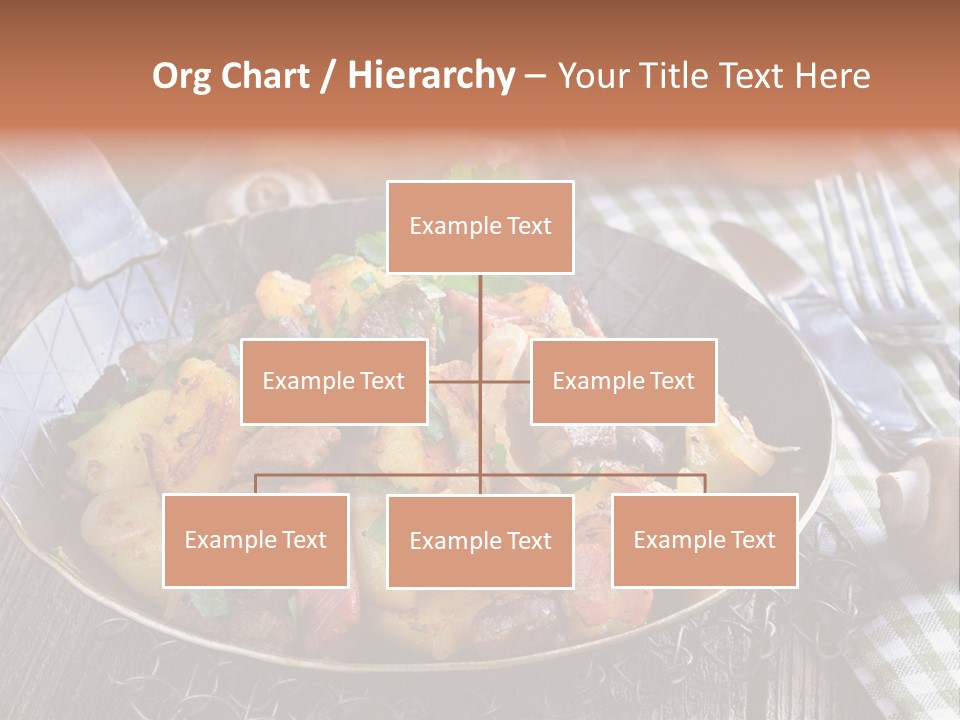 Org Chart / Hierarchy – Your Title Text Here

Example Text

Example Text

Example Text

Example Text

Example Text

Example Text